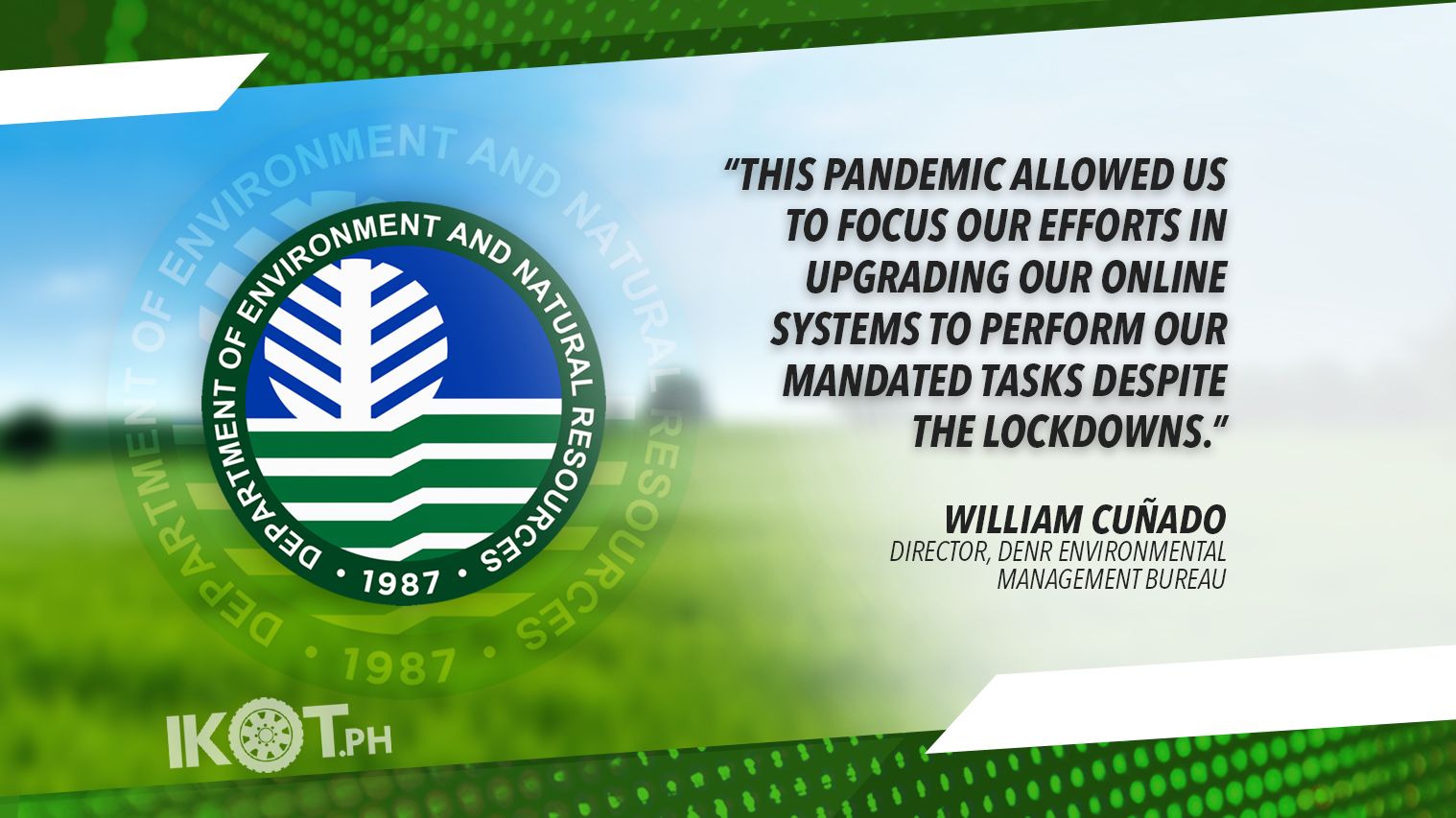 DEPARTMENT OF ENVIRONMENT AND NATURAL RESOURCES
• 1987 •

DEPARTMENT OF ENVIRONMENT AND NATURAL RESOURCES
• 1987 •

"THIS PANDEMIC ALLOWED US TO FOCUS OUR EFFORTS IN UPGRADING OUR ONLINE SYSTEMS TO PERFORM OUR MANDATED TASKS DESPITE THE LOCKDOWNS."

WILLIAM CUÑADO
DIRECTOR, DENR ENVIRONMENTAL MANAGEMENT BUREAU

IKOT.PH